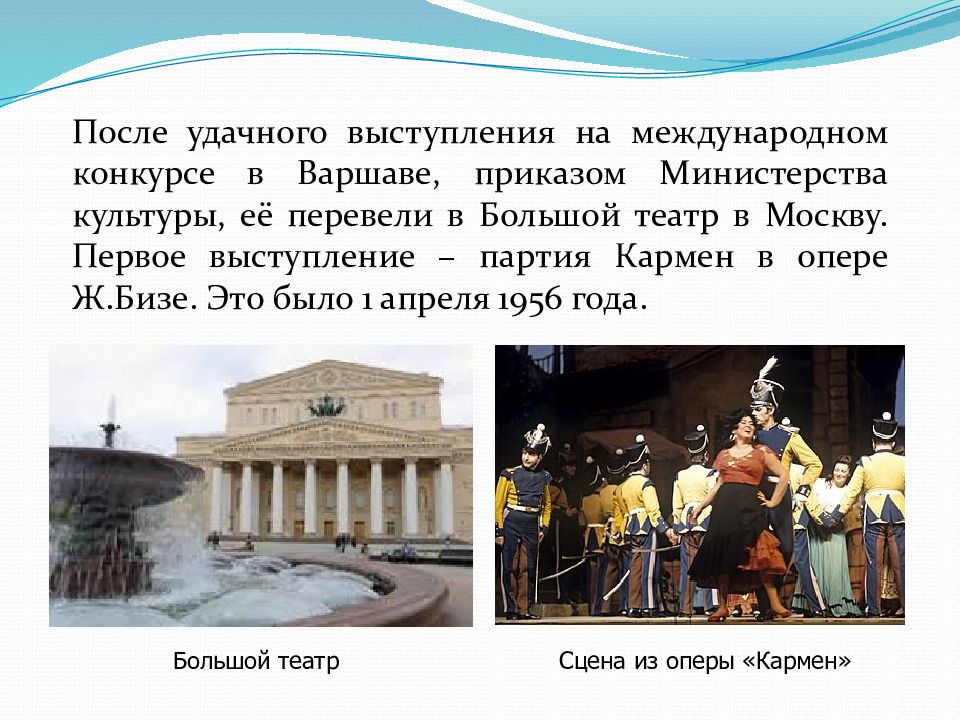 После удачного выступления на международном конкурсе в Варшаве, приказом Министерства культуры, её перевели в Большой театр в Москву. Первое выступление – партия Кармен в опере Ж.Бизе. Это было 1 апреля 1956 года.

Большой театр

Сцена из оперы «Кармен»